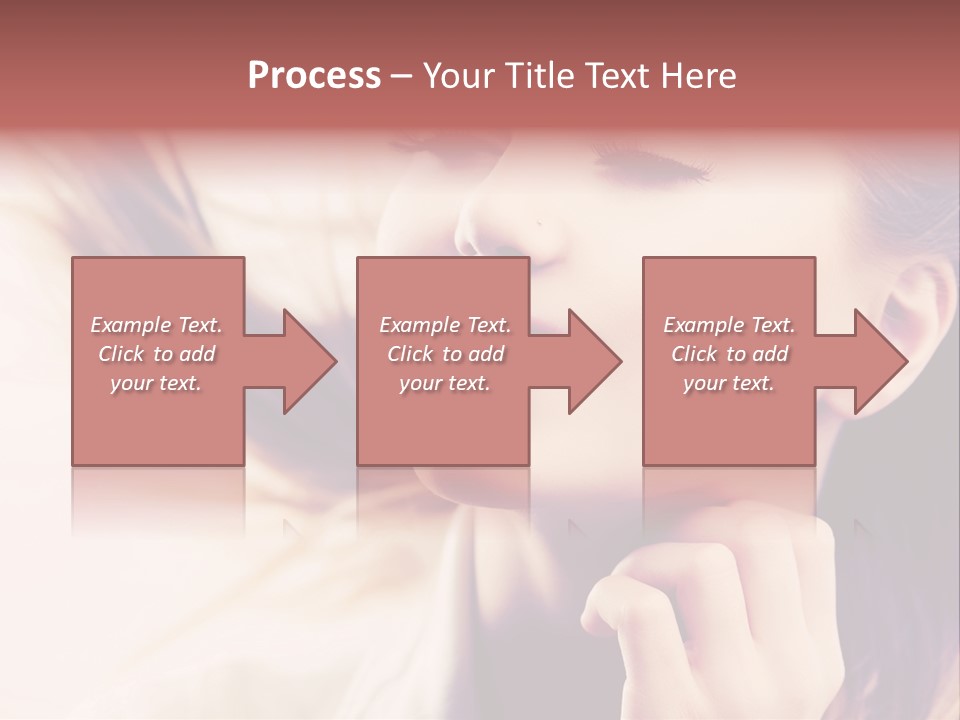 Process – Your Title Text Here

Example Text. Click to add your text.

Example Text. Click to add your text.

Example Text. Click to add your text.